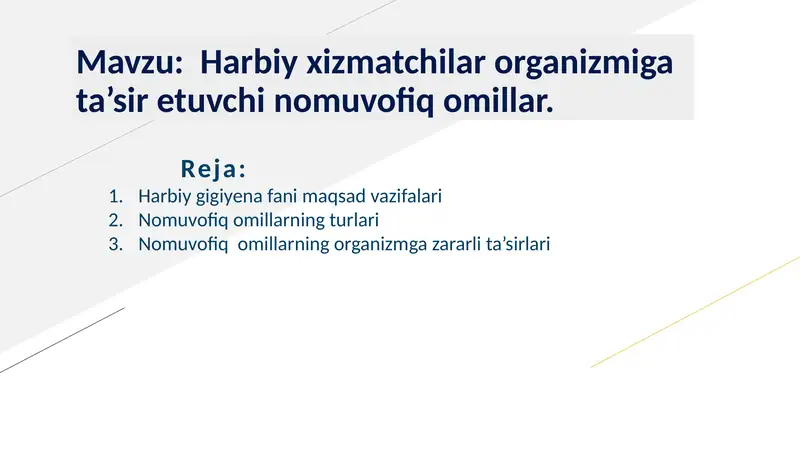 Mavzu: Harbiy xizmatchilar organizmiga ta’sir etuvchi nomuvofiq omillar.

Reja:

1. Harbiy gigiyena fani maqsad vazifalari
2. Nomuvofiq omillarning turlari
3. Nomuvofiq omillarning organizmga zararli ta’sirlari